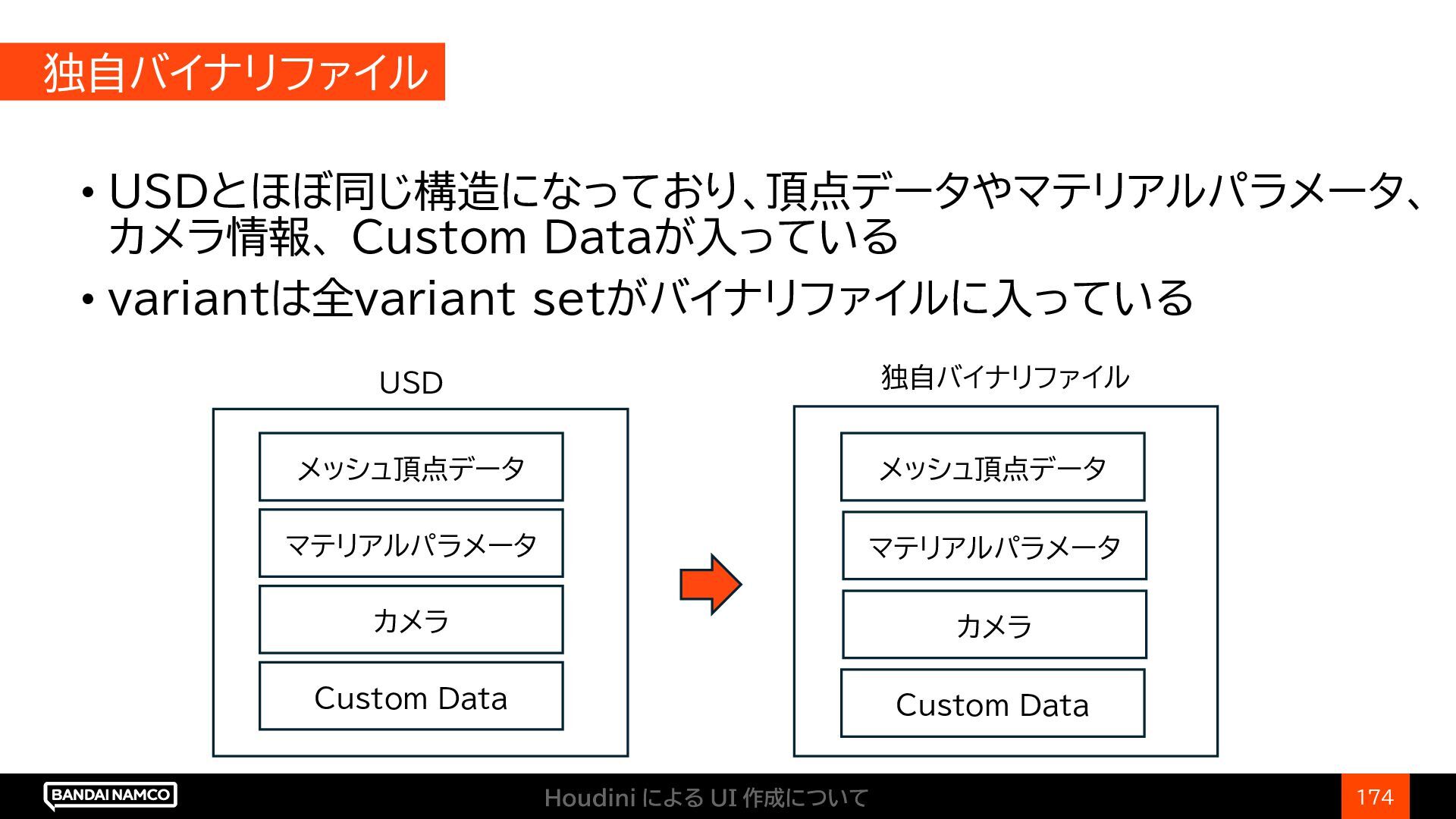 独自バイナリファイル

• USDとほぼ同じ構造になっており、頂点データやマテリアルパラメータ、カメラ情報、Custom Dataが入っている
• variantは全variant setがバイナリファイルに入っている

USD

メッシュ頂点データ

マテリアルパラメータ

カメラ

Custom Data

独自バイナリファイル

メッシュ頂点データ

マテリアルパラメータ

カメラ

Custom Data

BANDAI NAMCO

Houdini による UI 作成について

174